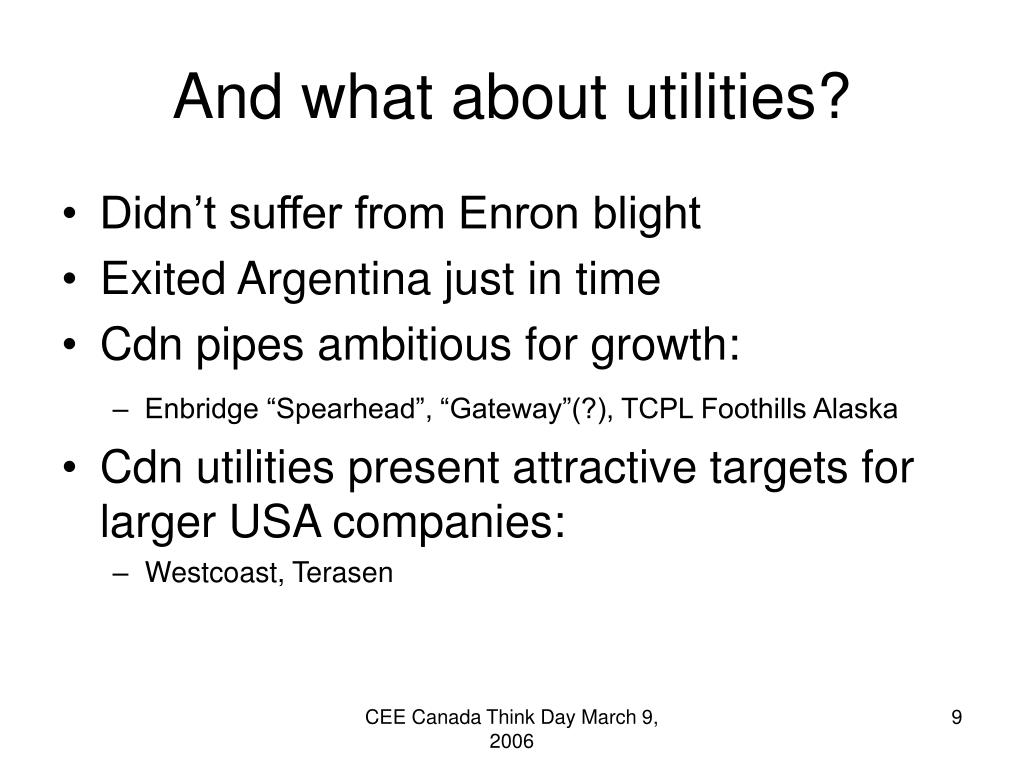 And what about utilities?

• Didn’t suffer from Enron blight
• Exited Argentina just in time
• Cdn pipes ambitious for growth:
  – Enbridge “Spearhead”, “Gateway”(?), TCPL Foothills Alaska
• Cdn utilities present attractive targets for larger USA companies:
  – Westcoast, Terasen

CEE Canada Think Day March 9, 2006

9